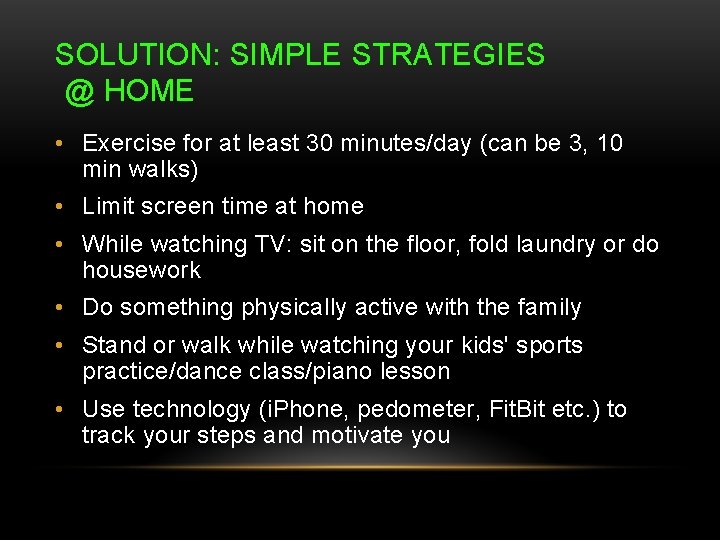 SOLUTION: SIMPLE STRATEGIES
@ HOME

• Exercise for at least 30 minutes/day (can be 3, 10 min walks)
• Limit screen time at home
• While watching TV: sit on the floor, fold laundry or do housework
• Do something physically active with the family
• Stand or walk while watching your kids' sports practice/dance class/piano lesson
• Use technology (iPhone, pedometer, FitBit etc.) to track your steps and motivate you